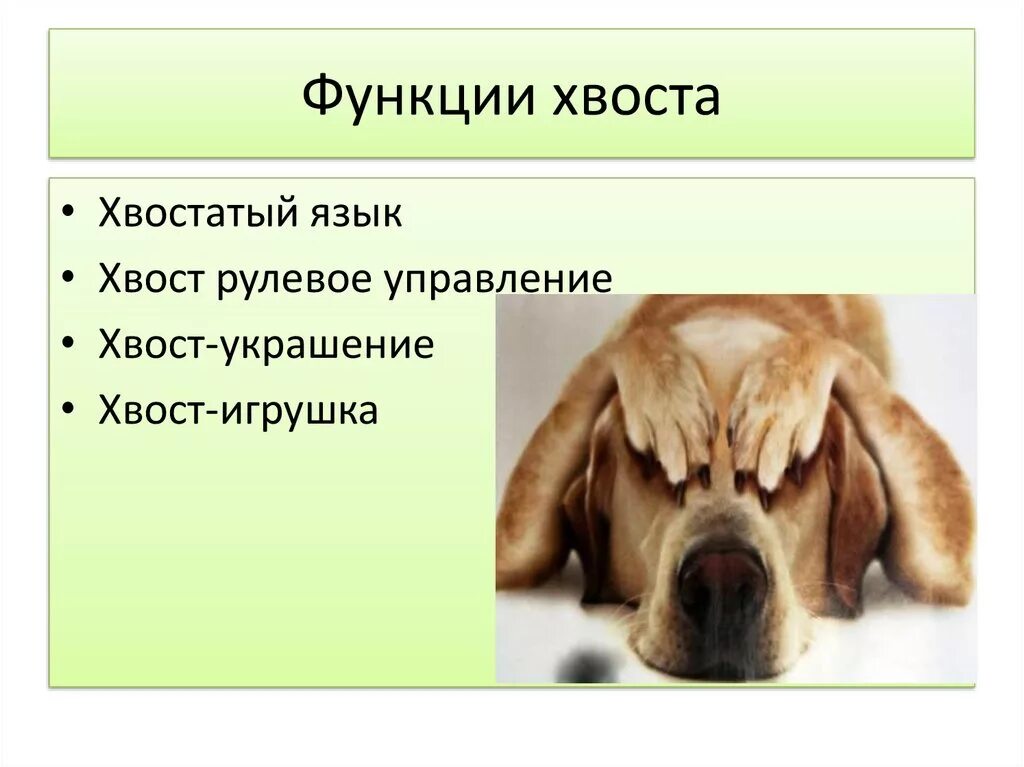 Функции хвоста

• Хвостатый язык
• Хвост рулевое управление
• Хвост-украшение
• Хвост-игрушка